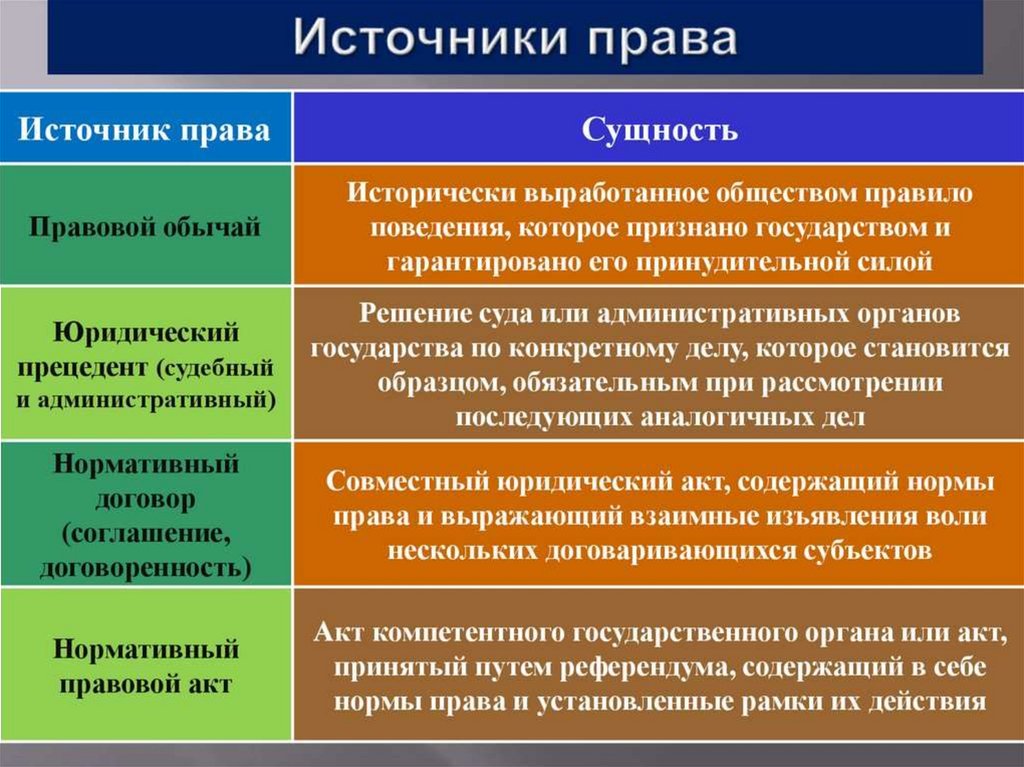 Источники права

| Источник права | Сущность |
|---|---|
| Правовой обычай | Исторически выработанное обществом правило поведения, которое признано государством и гарантировано его принудительной силой |
| Юридический прецедент (судебный и административный) | Решение суда или административных органов государства по конкретному делу, которое становится образцом, обязательным при рассмотрении последующих аналогичных дел |
| Нормативный договор (соглашение, договоренность) | Совместный юридический акт, содержащий нормы права и выражающий взаимные изъявления воли нескольких договаривающихся субъектов |
| Нормативный правовой акт | Акт компетентного государственного органа или акт, принятый путем референдума, содержащий в себе нормы права и установленные рамки их действия |